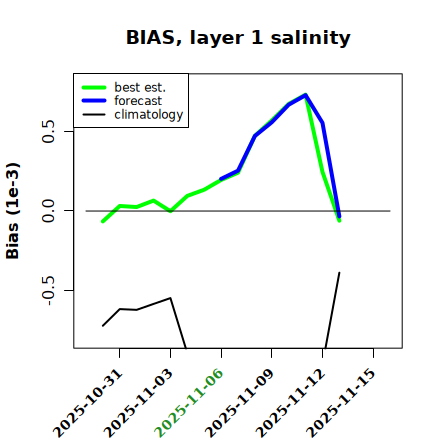 BIAS, layer 1 salinity

best est.
forecast
climatology

Bias (1e-3)

0.5
0.0
-0.5

2025-10-31
2025-11-03
2025-11-06
2025-11-09
2025-11-12
2025-11-15